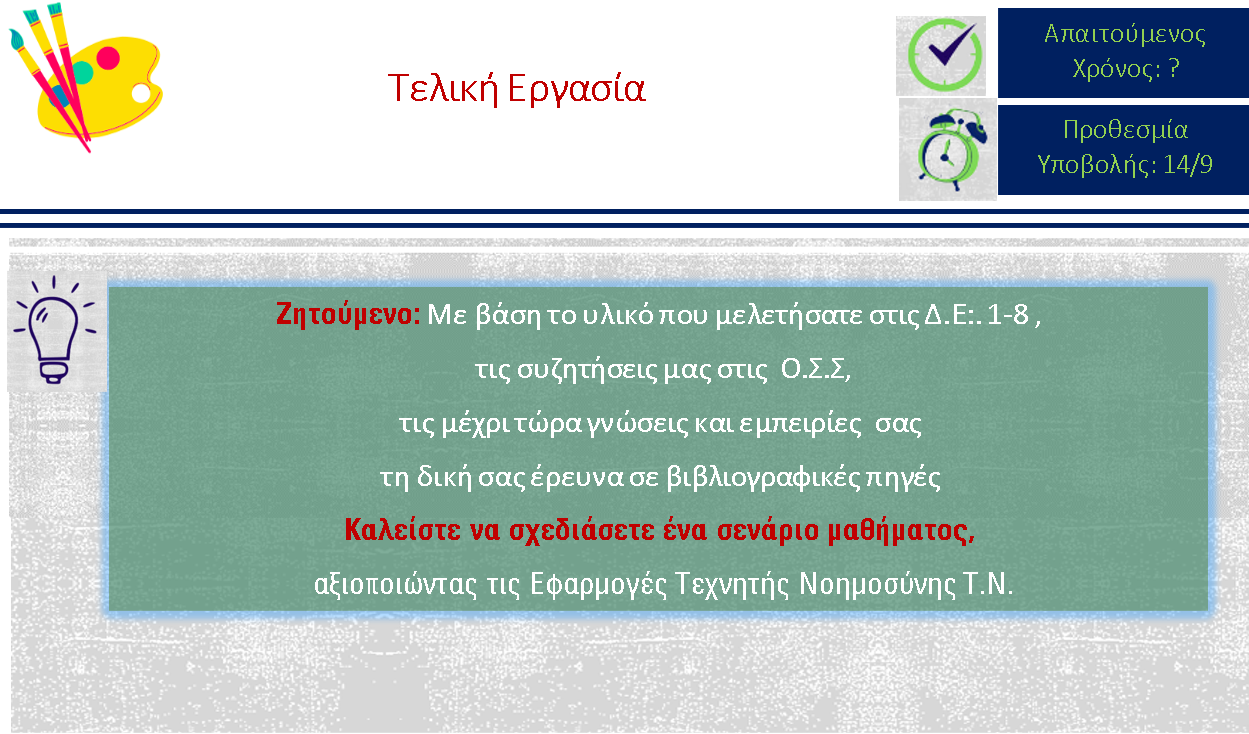 Τελική Εργασία

Απαιτούμενος Χρόνος: ?

Προθεσμία Υποβολής: 14/9

Ζητούμενο: Με βάση το υλικό που μελετήσατε στις Δ.Ε:. 1-8 ,
τις συζητήσεις μας στις Ο.Σ.Σ,
τις μέχρι τώρα γνώσεις και εμπειρίες σας
τη δική σας έρευνα σε βιβλιογραφικές πηγές
Καλείστε να σχεδιάσετε ένα σενάριο μαθήματος,
αξιοποιώντας τις Εφαρμογές Τεχνητής Νοημοσύνης Τ.Ν.